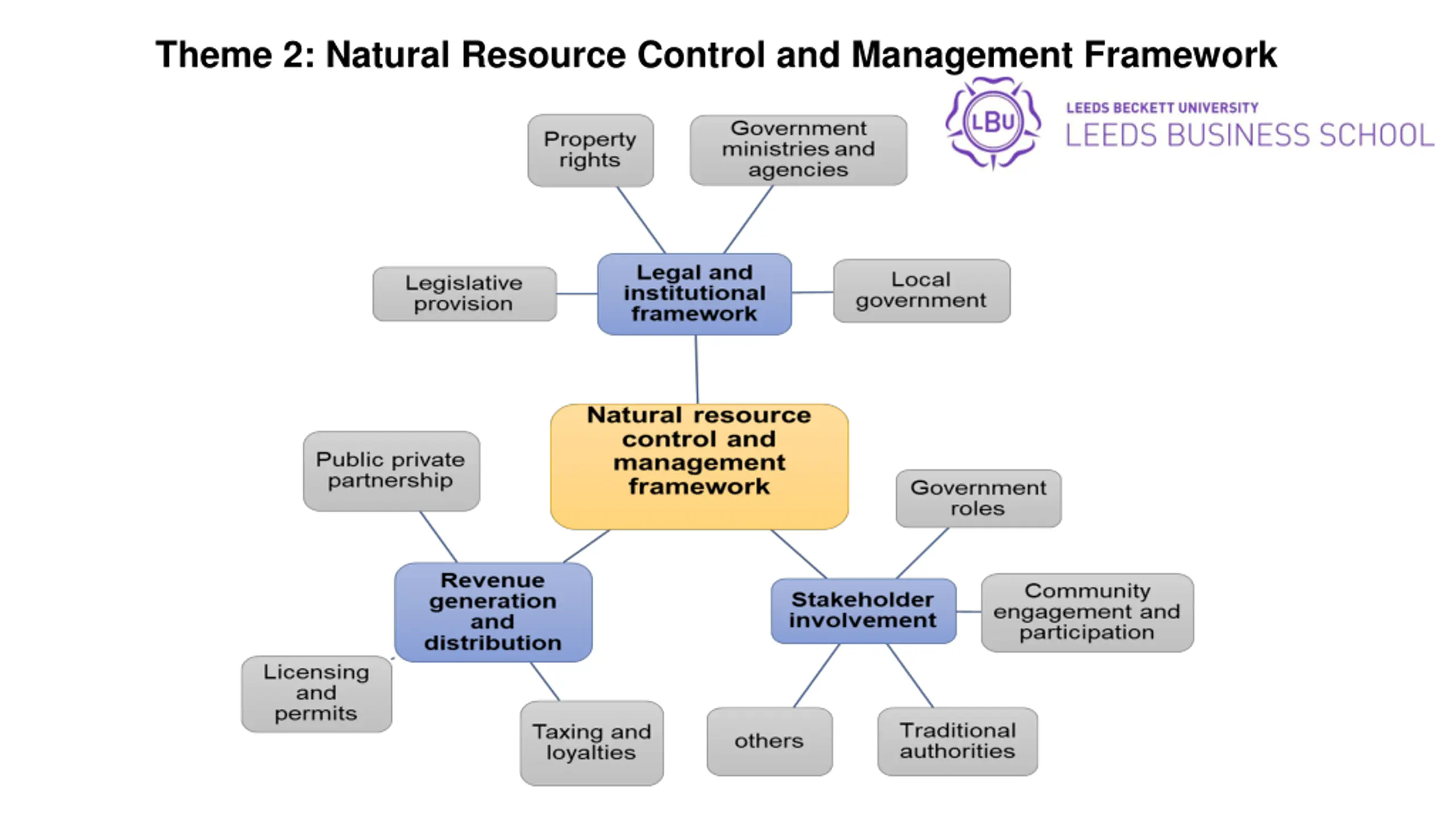 Theme 2: Natural Resource Control and Management Framework

LBU LEEDS BECKETT UNIVERSITY LEEDS BUSINESS SCHOOL

Property rights

Government ministries and agencies

Legislative provision

Legal and institutional framework

Local government

Natural resource control and management framework

Public private partnership

Government roles

Revenue generation and distribution

Stakeholder involvement

Community engagement and participation

Licensing and permits

Taxing and loyalties

others

Traditional authorities